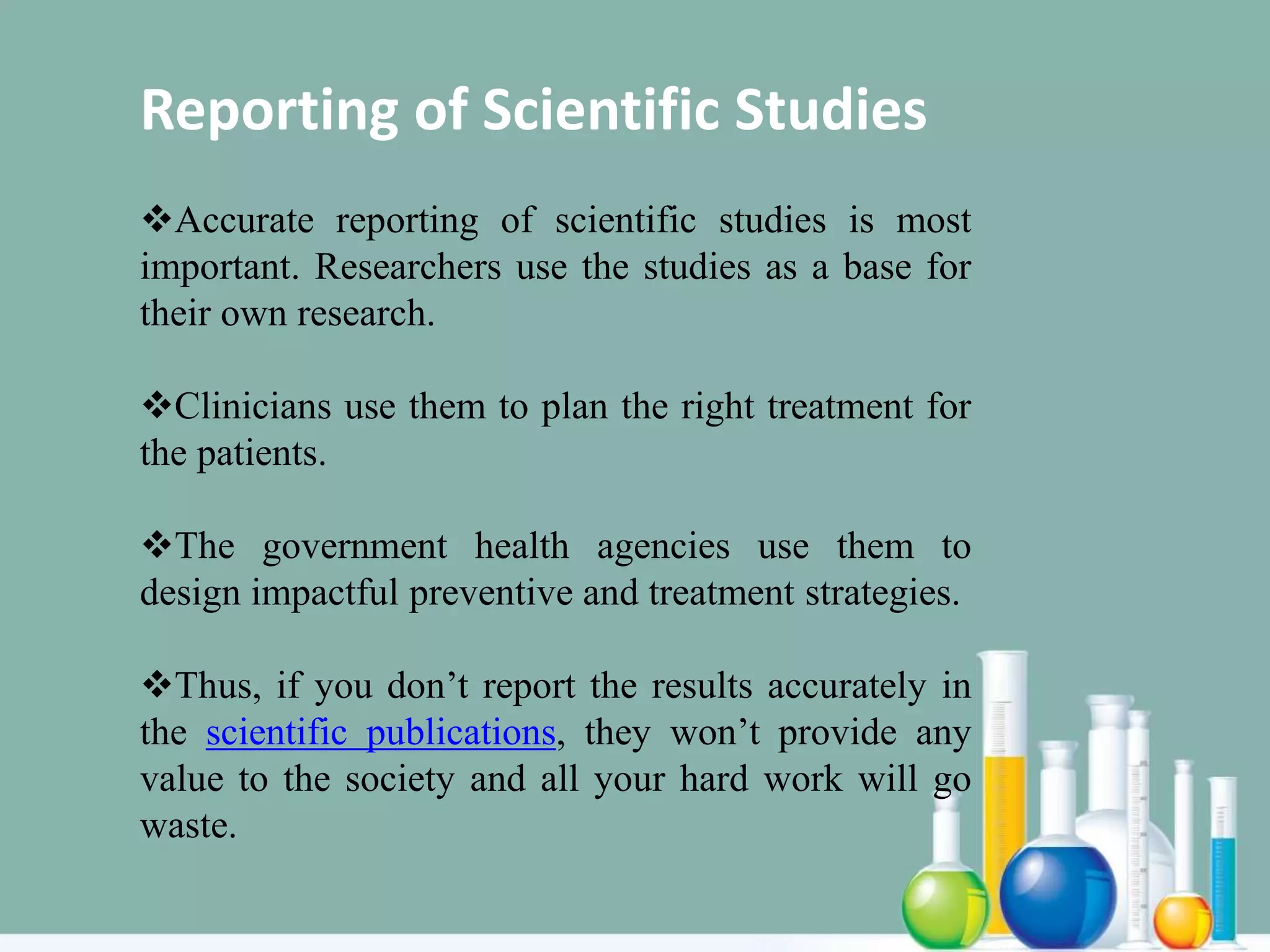 Reporting of Scientific Studies

❖Accurate reporting of scientific studies is most important. Researchers use the studies as a base for their own research.

❖Clinicians use them to plan the right treatment for the patients.

❖The government health agencies use them to design impactful preventive and treatment strategies.

❖Thus, if you don’t report the results accurately in the scientific publications, they won’t provide any value to the society and all your hard work will go waste.